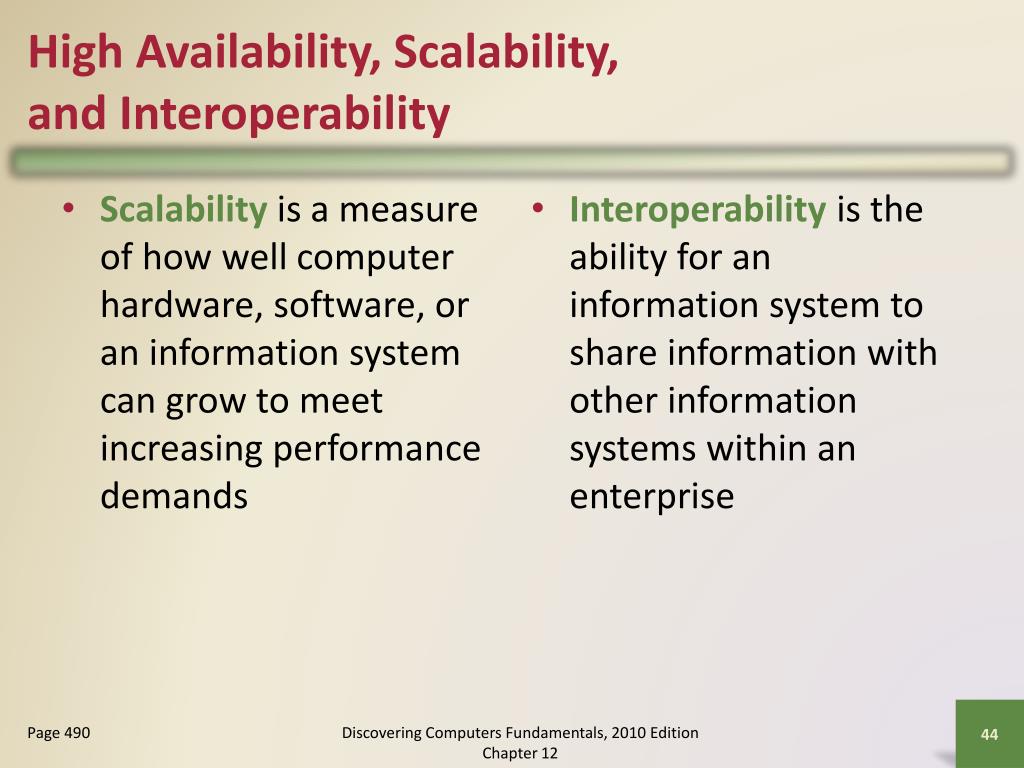 High Availability, Scalability, and Interoperability

• Scalability is a measure of how well computer hardware, software, or an information system can grow to meet increasing performance demands

• Interoperability is the ability for an information system to share information with other information systems within an enterprise

Page 490

Discovering Computers Fundamentals, 2010 Edition
Chapter 12

44